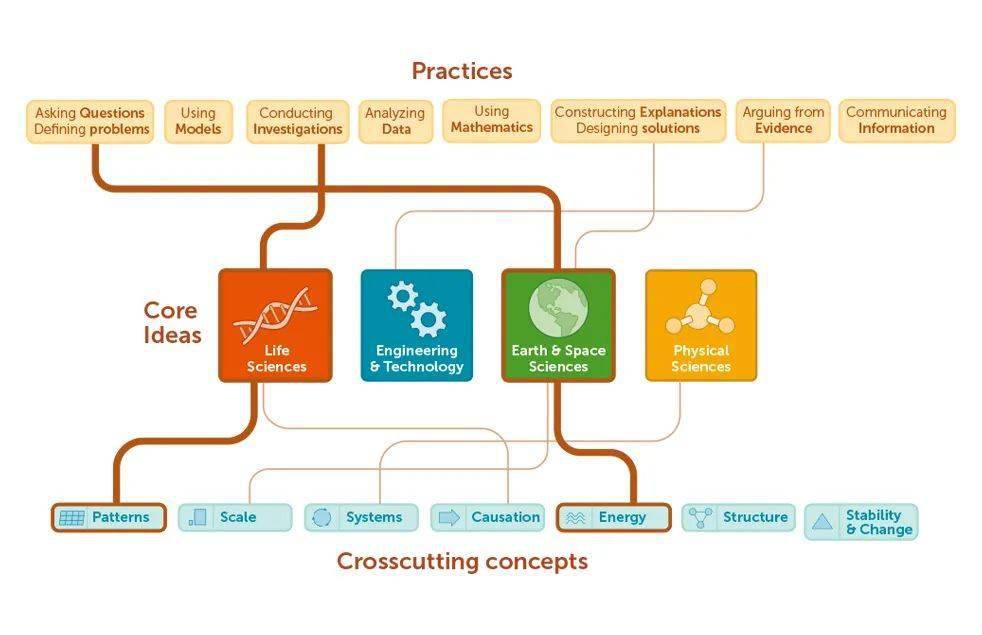 Practices

Asking Questions
Defining problems

Using
Models

Conducting
Investigations

Analyzing
Data

Using
Mathematics

Constructing Explanations
Designing solutions

Arguing from
Evidence

Communicating
Information

Core
Ideas

Life
Sciences

Engineering
& Technology

Earth & Space
Sciences

Physical
Sciences

Patterns

Scale

Systems

Causation

Energy

Structure

Stability
& Change

Crosscutting concepts